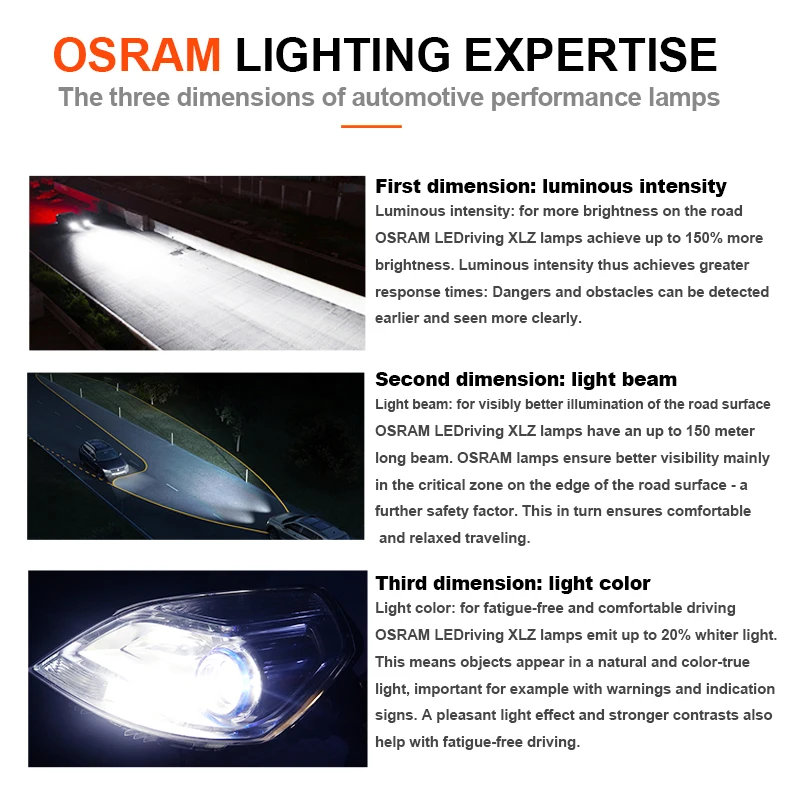 OSRAM LIGHTING EXPERTISE
The three dimensions of automotive performance lamps

First dimension: luminous intensity
Luminous intensity: for more brightness on the road
OSRAM LEDriving XLZ lamps achieve up to 150% more brightness. Luminous intensity thus achieves greater response times: Dangers and obstacles can be detected earlier and seen more clearly.

Second dimension: light beam
Light beam: for visibly better illumination of the road surface
OSRAM LEDriving XLZ lamps have an up to 150 meter long beam. OSRAM lamps ensure better visibility mainly in the critical zone on the edge of the road surface - a further safety factor. This in turn ensures comfortable and relaxed traveling.

Third dimension: light color
Light color: for fatigue-free and comfortable driving
OSRAM LEDriving XLZ lamps emit up to 20% whiter light. This means objects appear in a natural and color-true light, important for example with warnings and indication signs. A pleasant light effect and stronger contrasts also help with fatigue-free driving.